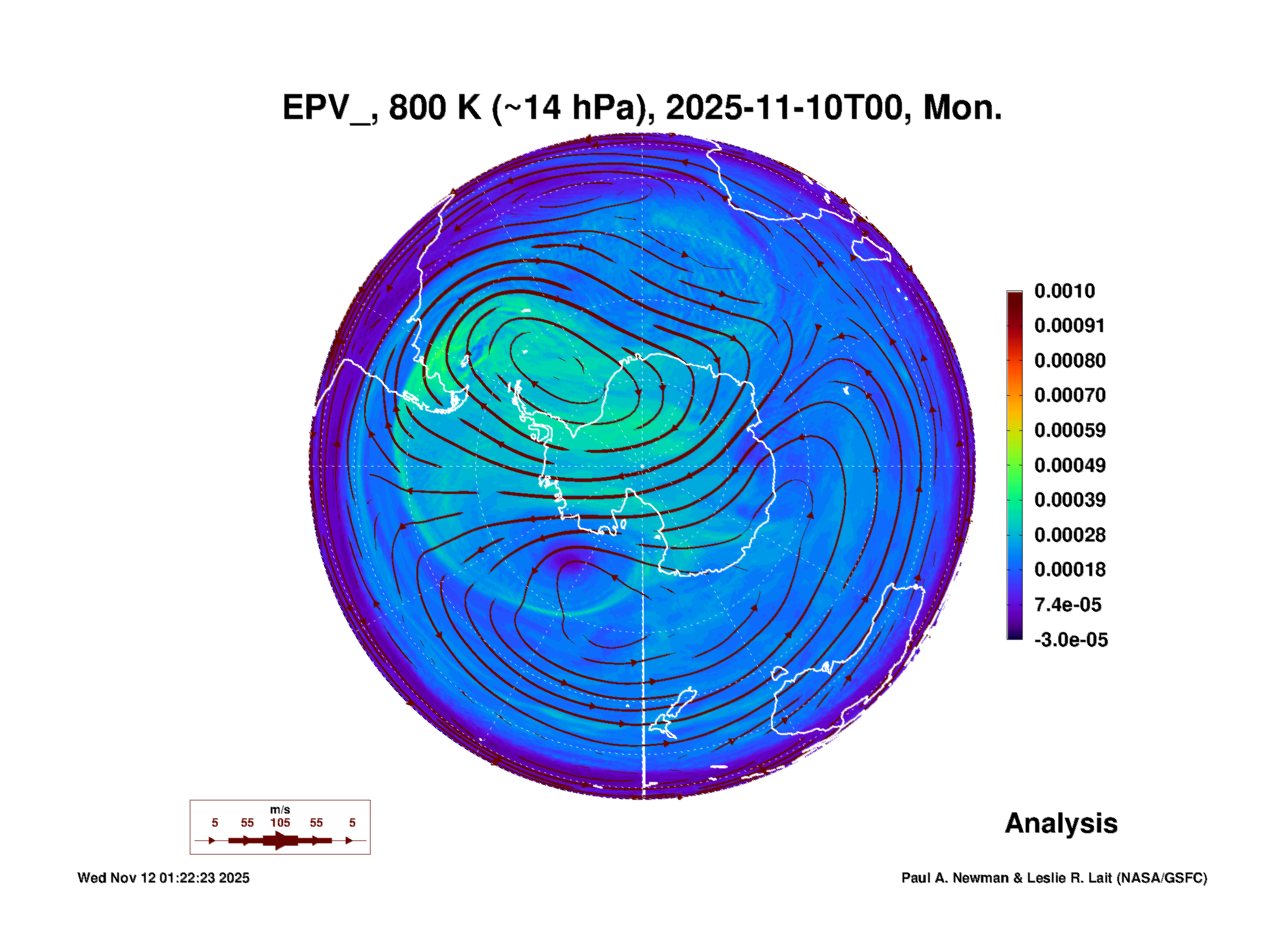 EPV_, 800 K (~14 hPa), 2025-11-10T00, Mon.

0.0010
0.00091
0.00080
0.00070
0.00059
0.00049
0.00039
0.00028
0.00018
7.4e-05
-3.0e-05

m/s
5 55 105 55 5

Analysis

Wed Nov 12 01:22:23 2025

Paul A. Newman & Leslie R. Lait (NASA/GSFC)